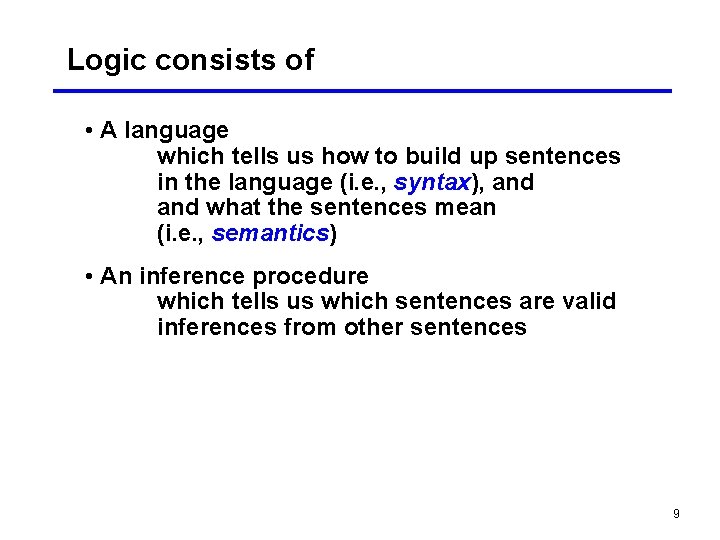 Logic consists of

• A language
which tells us how to build up sentences in the language (i.e., syntax), and and what the sentences mean (i.e., semantics)

• An inference procedure
which tells us which sentences are valid inferences from other sentences

9